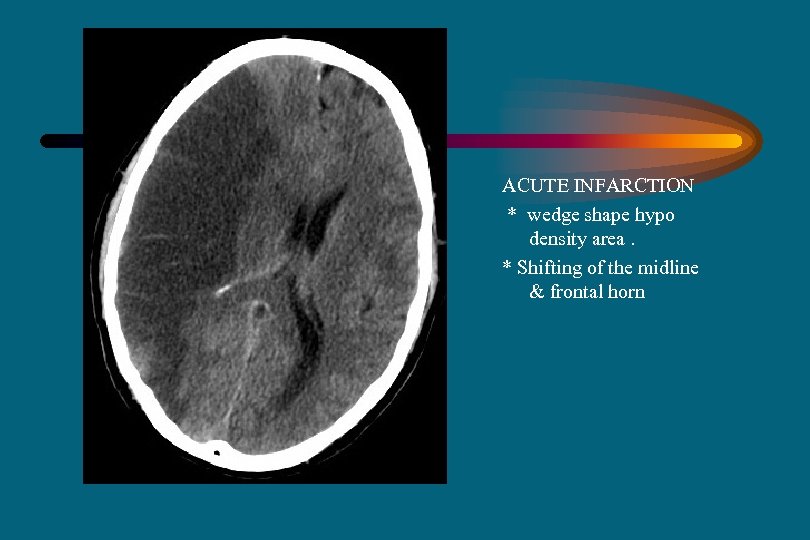 ACUTE INFARCTION

* wedge shape hypo density area .

* Shifting of the midline & frontal horn